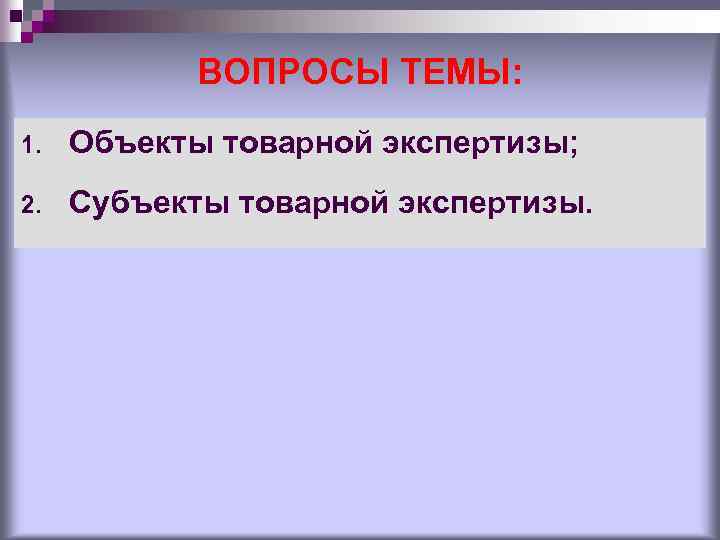 ВОПРОСЫ ТЕМЫ:

1. Объекты товарной экспертизы;

2. Субъекты товарной экспертизы.